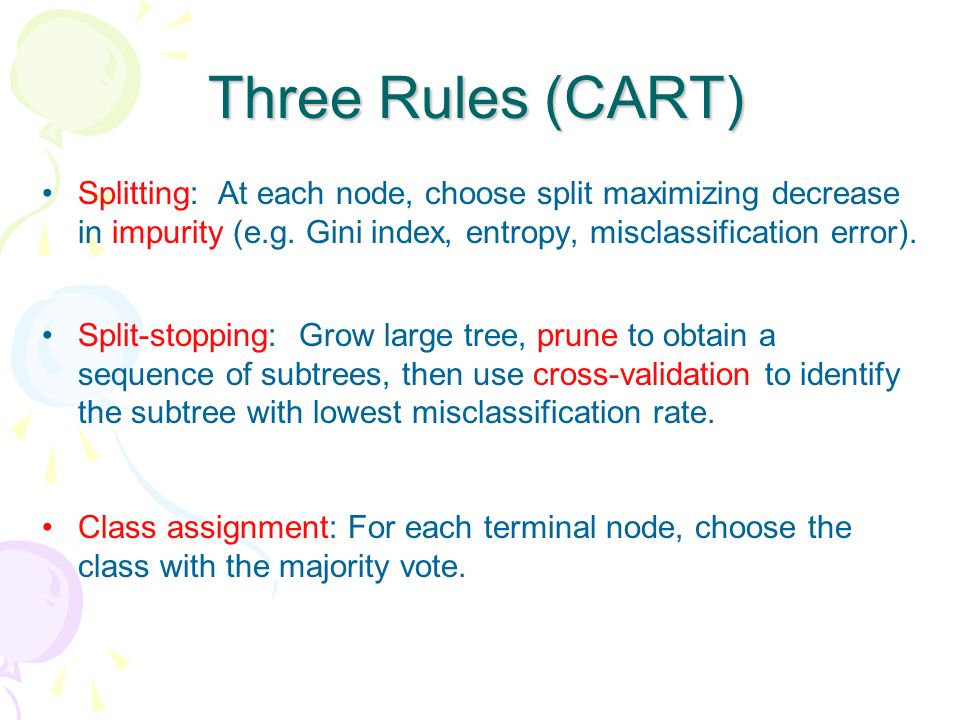 Three Rules (CART)

• Splitting: At each node, choose split maximizing decrease in impurity (e.g. Gini index, entropy, misclassification error).

• Split-stopping: Grow large tree, prune to obtain a sequence of subtrees, then use cross-validation to identify the subtree with lowest misclassification rate.

• Class assignment: For each terminal node, choose the class with the majority vote.